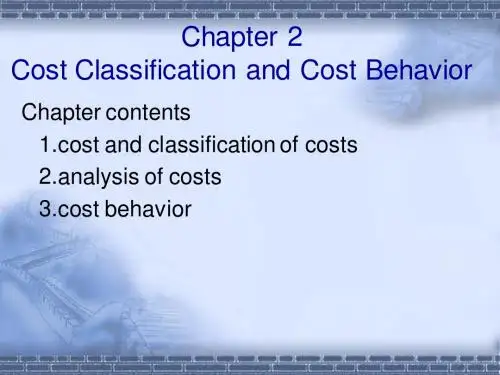 Chapter 2
Cost Classification and Cost Behavior

Chapter contents
1.cost and classification of costs
2.analysis of costs
3.cost behavior